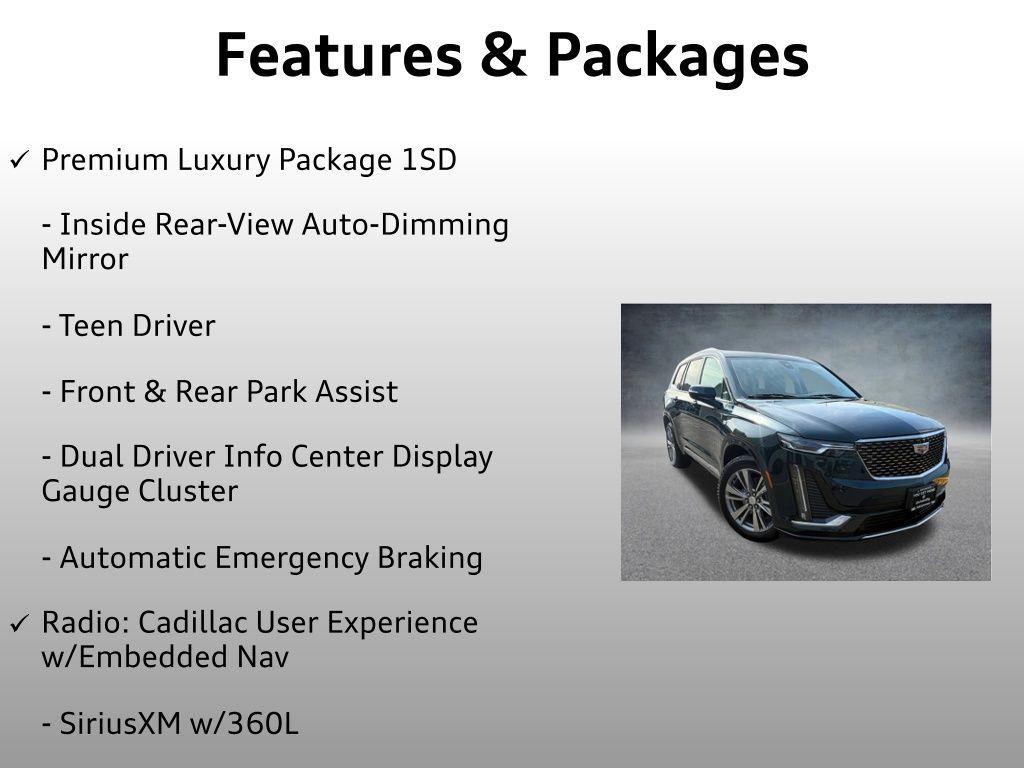 Features & Packages

✓ Premium Luxury Package 1SD

- Inside Rear-View Auto-Dimming Mirror

- Teen Driver

- Front & Rear Park Assist

- Dual Driver Info Center Display Gauge Cluster

- Automatic Emergency Braking

✓ Radio: Cadillac User Experience w/Embedded Nav

- SiriusXM w/360L